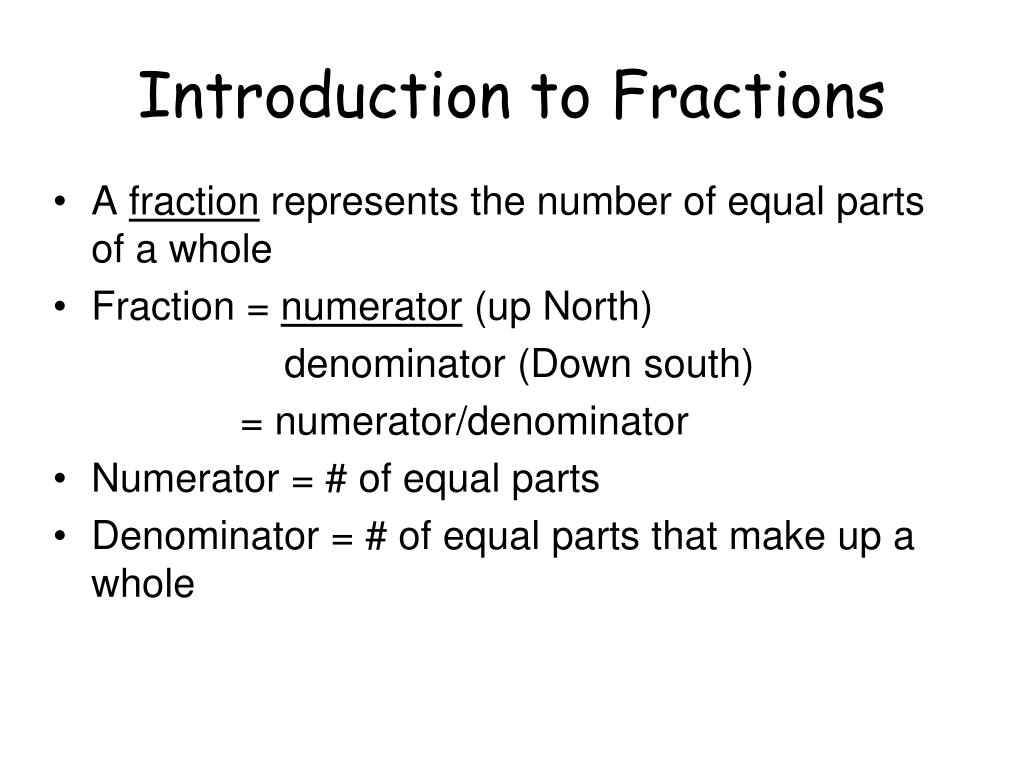 Introduction to Fractions

• A fraction represents the number of equal parts of a whole
• Fraction = numerator (up North)
denominator (Down south)
= numerator/denominator
• Numerator = # of equal parts
• Denominator = # of equal parts that make up a whole